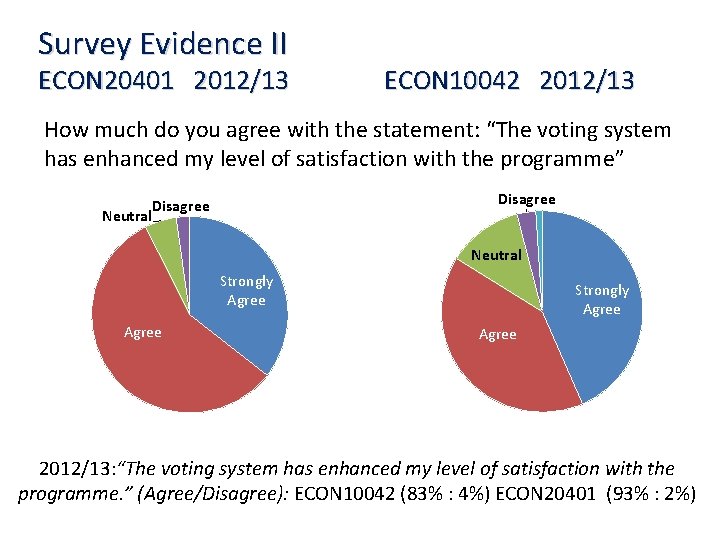 Survey Evidence II
ECON20401 2012/13 ECON10042 2012/13

How much do you agree with the statement: "The voting system has enhanced my level of satisfaction with the programme"

Neutral Disagree
Strongly Agree
Agree

Disagree
Neutral
Strongly Agree
Agree

2012/13:"The voting system has enhanced my level of satisfaction with the programme." (Agree/Disagree): ECON10042 (83% : 4%) ECON20401 (93% : 2%)